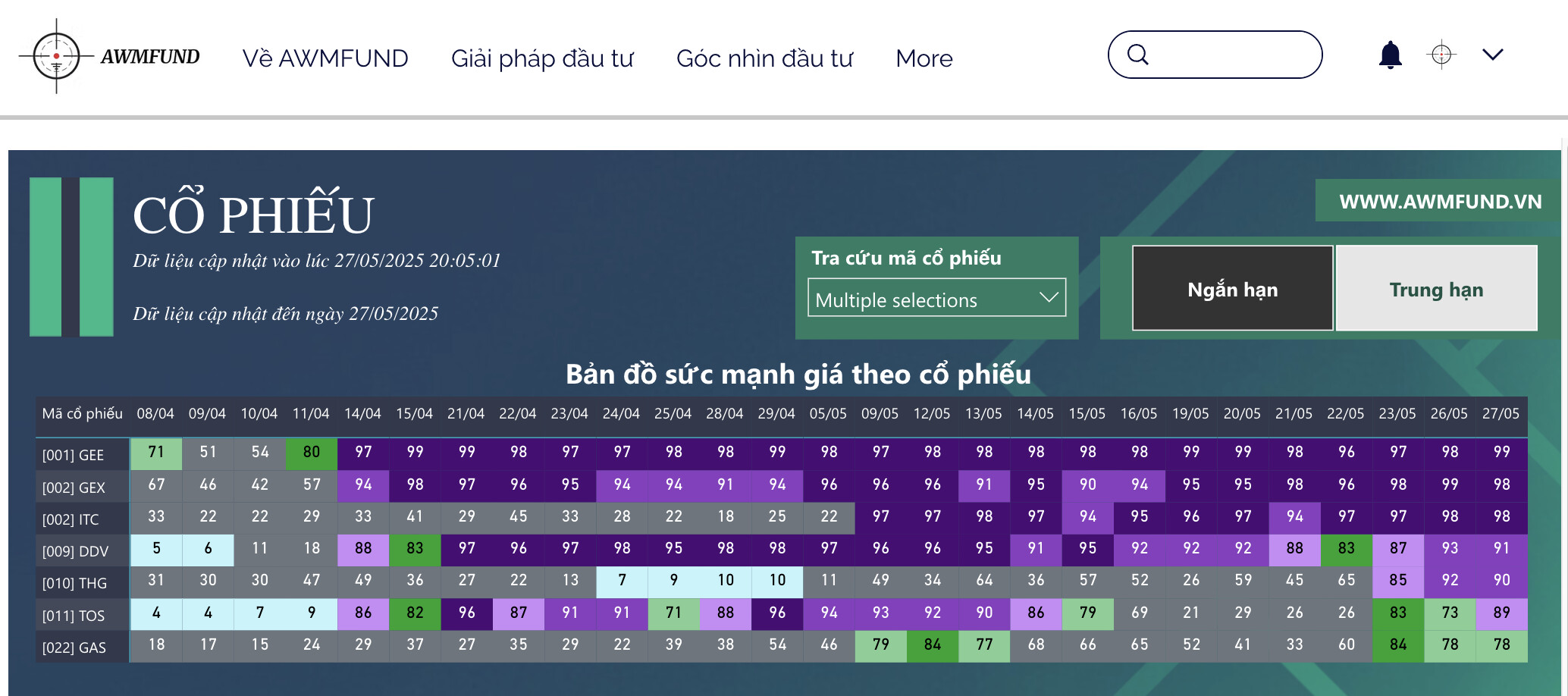 AWMFUND Về AWMFUND Giải pháp đầu tư Góc nhìn đầu tư More

CỔ PHIẾU
Dữ liệu cập nhật vào lúc 27/05/2025 20:05:01

Dữ liệu cập nhật đến ngày 27/05/2025

WWW.AWMFUND.VN

Tra cứu mã cổ phiếu
Multiple selections

Ngắn hạn
Trung hạn

Bản đồ sức mạnh giá theo cổ phiếu

| Mã cổ phiếu | 08/04 | 09/04 | 10/04 | 11/04 | 14/04 | 15/04 | 21/04 | 22/04 | 23/04 | 24/04 | 25/04 | 28/04 | 29/04 | 05/05 | 09/05 | 12/05 | 13/05 | 14/05 | 15/05 | 16/05 | 19/05 | 20/05 | 21/05 | 22/05 | 23/05 | 26/05 | 27/05 |
|---|---|---|---|---|---|---|---|---|---|---|---|---|---|---|---|---|---|---|---|---|---|---|---|---|---|---|---|
| [001] GEE | 71 | 51 | 54 | 80 | 97 | 99 | 99 | 98 | 97 | 97 | 98 | 98 | 99 | 98 | 97 | 98 | 98 | 98 | 98 | 98 | 99 | 99 | 98 | 96 | 97 | 98 | 99 |
| [002] GEX | 67 | 46 | 42 | 57 | 94 | 98 | 97 | 96 | 95 | 94 | 94 | 91 | 94 | 96 | 96 | 96 | 91 | 95 | 90 | 94 | 95 | 95 | 98 | 96 | 98 | 99 | 98 |
| [002] ITC | 33 | 22 | 22 | 29 | 33 | 41 | 29 | 45 | 33 | 28 | 22 | 18 | 25 | 22 | 97 | 97 | 98 | 97 | 94 | 95 | 96 | 97 | 94 | 97 | 97 | 98 | 98 |
| [009] DDV | 5 | 6 | 11 | 18 | 88 | 83 | 97 | 96 | 97 | 98 | 95 | 98 | 98 | 97 | 96 | 96 | 95 | 91 | 95 | 92 | 92 | 92 | 88 | 83 | 87 | 93 | 91 |
| [010] THG | 31 | 30 | 30 | 47 | 49 | 36 | 27 | 22 | 13 | 7 | 9 | 10 | 10 | 11 | 49 | 34 | 64 | 36 | 57 | 52 | 26 | 59 | 45 | 65 | 85 | 92 | 90 |
| [011] TOS | 4 | 4 | 7 | 9 | 86 | 82 | 96 | 87 | 91 | 91 | 71 | 88 | 96 | 94 | 93 | 92 | 90 | 86 | 79 | 69 | 21 | 29 | 26 | 26 | 83 | 73 | 89 |
| [022] GAS | 18 | 17 | 15 | 24 | 29 | 37 | 27 | 35 | 29 | 22 | 39 | 38 | 54 | 46 | 79 | 84 | 77 | 68 | 66 | 65 | 52 | 41 | 33 | 60 | 84 | 78 | 78 |